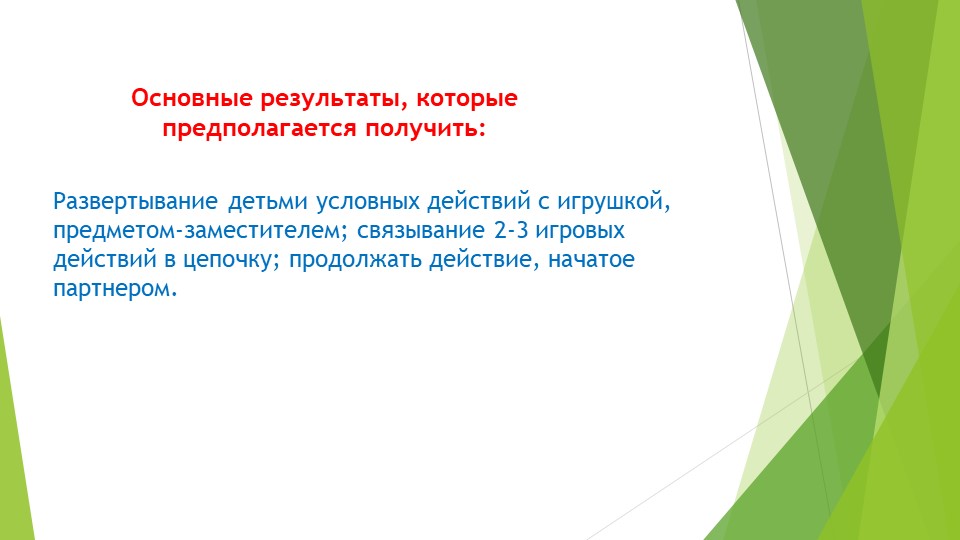 Основные результаты, которые предполагается получить:

Развертывание детьми условных действий с игрушкой, предметом-заместителем; связывание 2-3 игровых действий в цепочку; продолжать действие, начатое партнером.